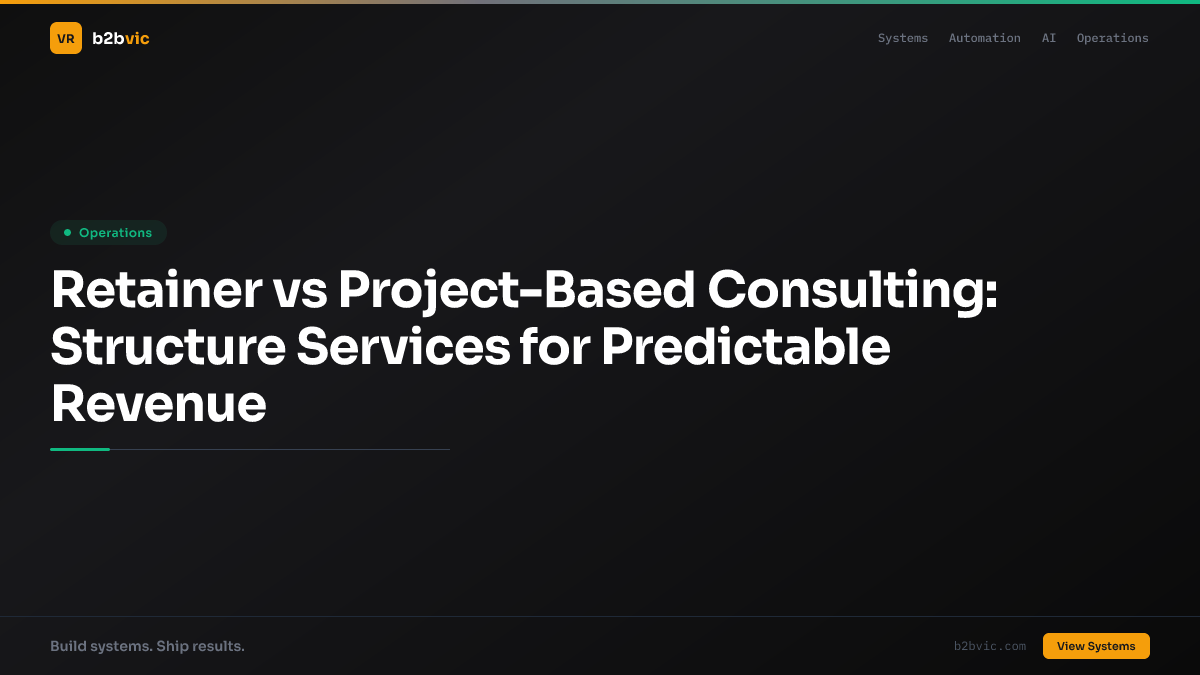 VR b2bvic

Systems Automation AI Operations

Operations

Retainer vs Project-Based Consulting: Structure Services for Predictable Revenue

Build systems. Ship results.

b2bvic.com

View Systems